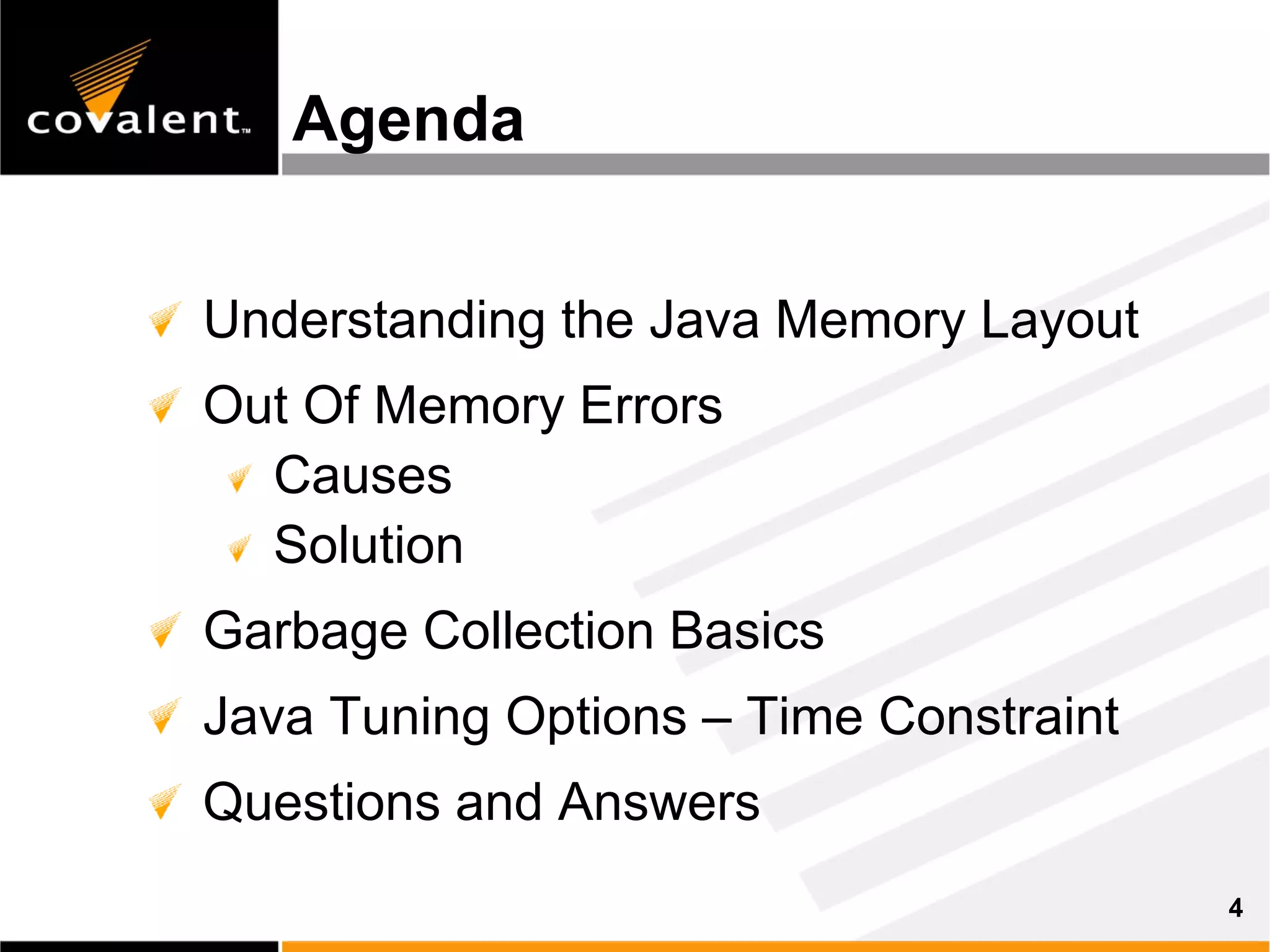 covalent™

Agenda

Understanding the Java Memory Layout

Out Of Memory Errors

Causes

Solution

Garbage Collection Basics

Java Tuning Options – Time Constraint

Questions and Answers

4